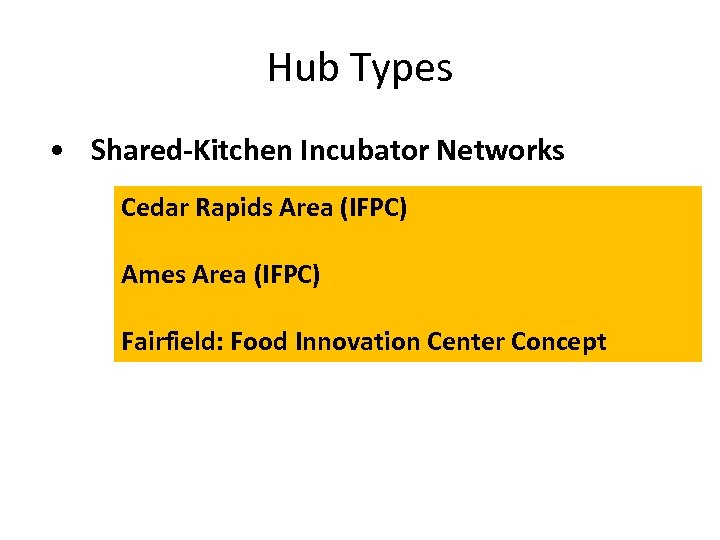 Hub Types

• Shared-Kitchen Incubator Networks

Cedar Rapids Area (IFPC)

Ames Area (IFPC)

Fairfield: Food Innovation Center Concept